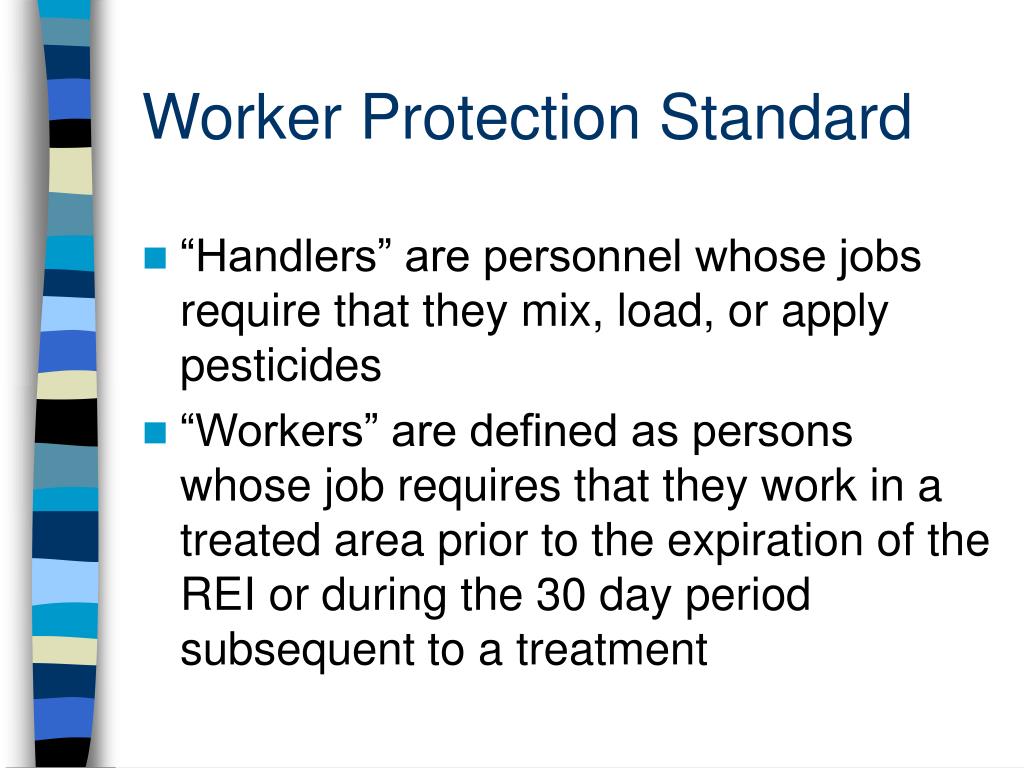 Worker Protection Standard

“Handlers” are personnel whose jobs require that they mix, load, or apply pesticides

“Workers” are defined as persons whose job requires that they work in a treated area prior to the expiration of the REI or during the 30 day period subsequent to a treatment